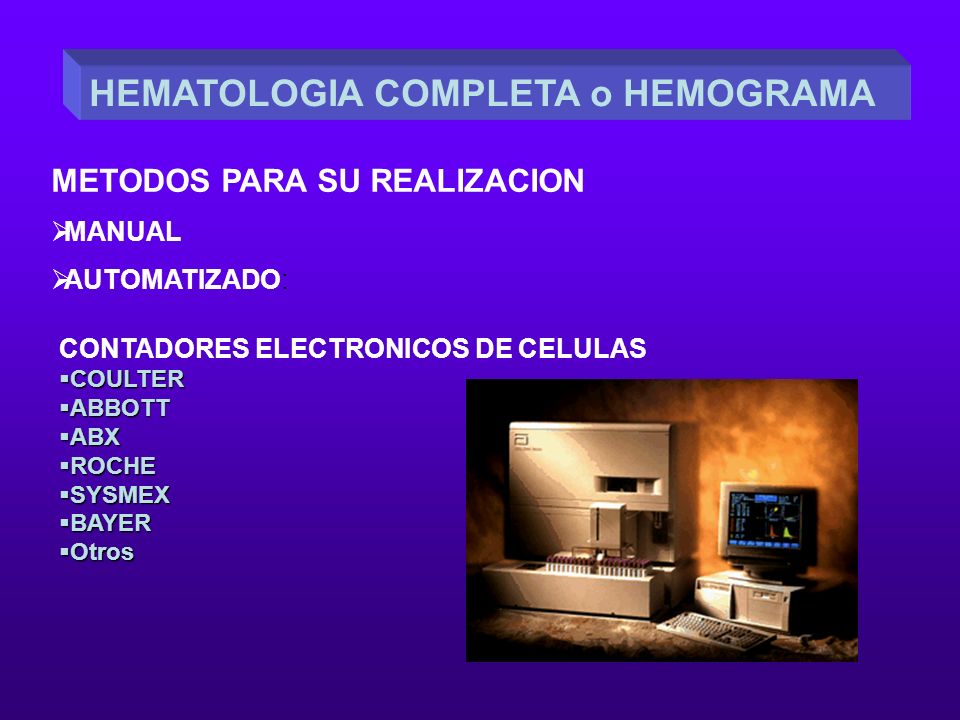 HEMATOLOGIA COMPLETA o HEMOGRAMA

METODOS PARA SU REALIZACION

➢MANUAL

➢AUTOMATIZADO

CONTADORES ELECTRONICOS DE CELULAS
▪COULTER
▪ABBOTT
▪ABX
▪ROCHE
▪SYSMEX
▪BAYER
▪Otros